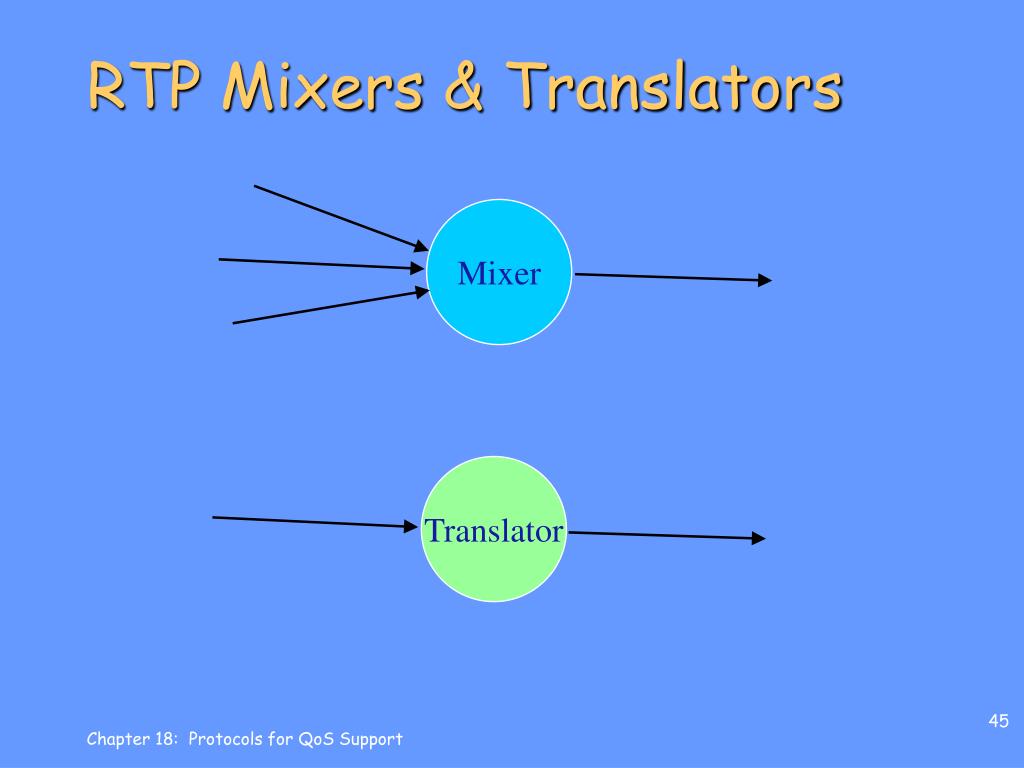 RTP Mixers & Translators

Mixer

Translator

45

Chapter 18: Protocols for QoS Support